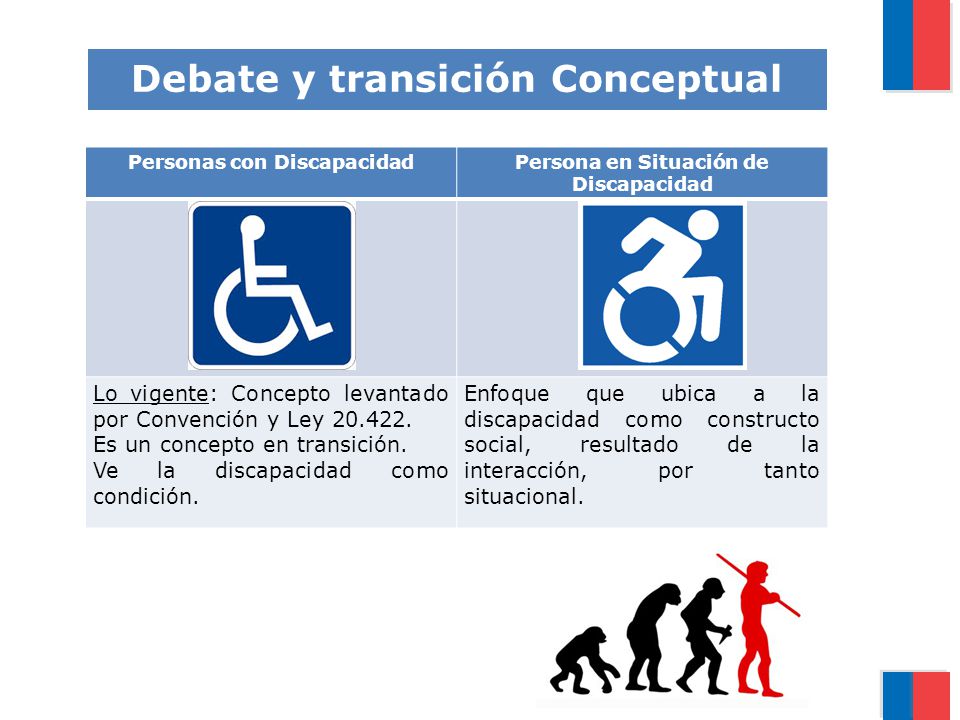 Debate y transición Conceptual

| Personas con Discapacidad | Persona en Situación de Discapacidad |
|---|---|
| | |
| Lo vigente: Concepto levantado por Convención y Ley 20.422. Es un concepto en transición. Ve la discapacidad como condición. | Enfoque que ubica a la discapacidad como constructo social, resultado de la interacción, por tanto situacional. |